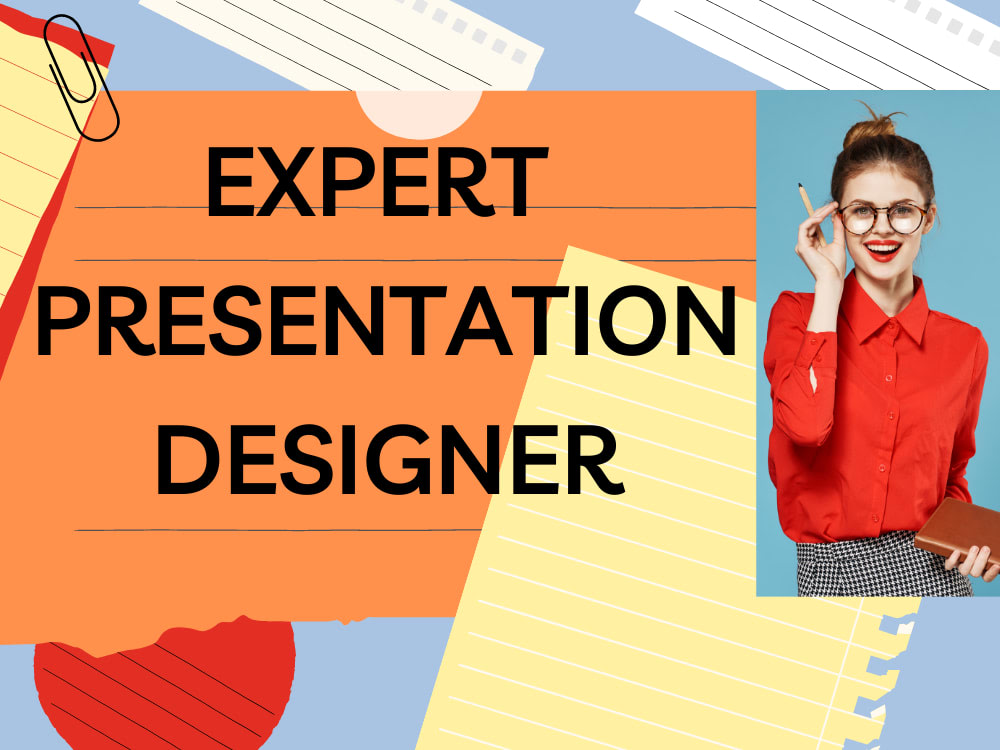 EXPERT PRESENTATION DESIGNER